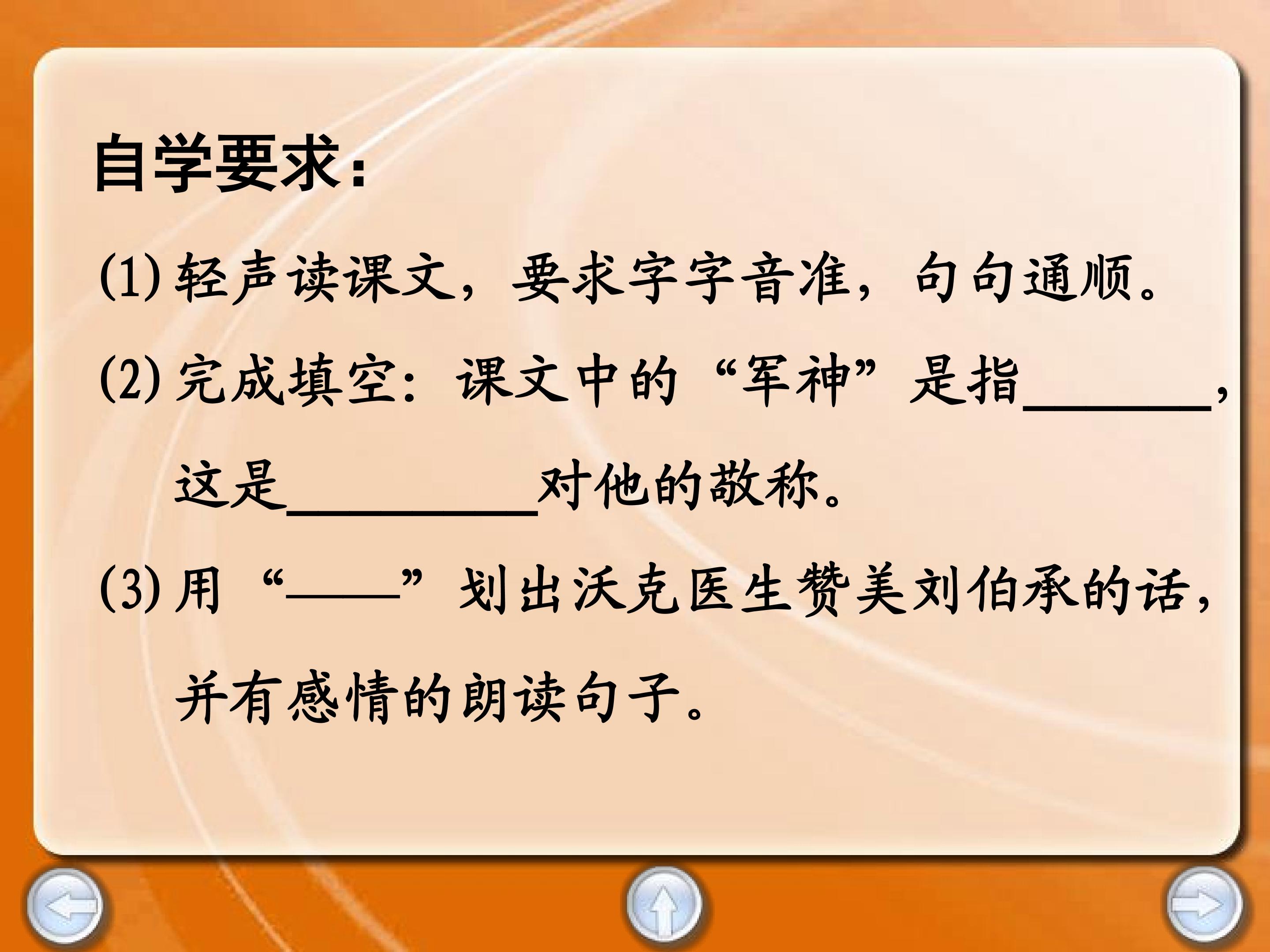 自学要求：

(1) 轻声读课文，要求字字音准，句句通顺。

(2) 完成填空：课文中的“军神”是指________，这是__________对他的敬称。

(3) 用“——”划出沃克医生赞美刘伯承的话，并有感情的朗读句子。